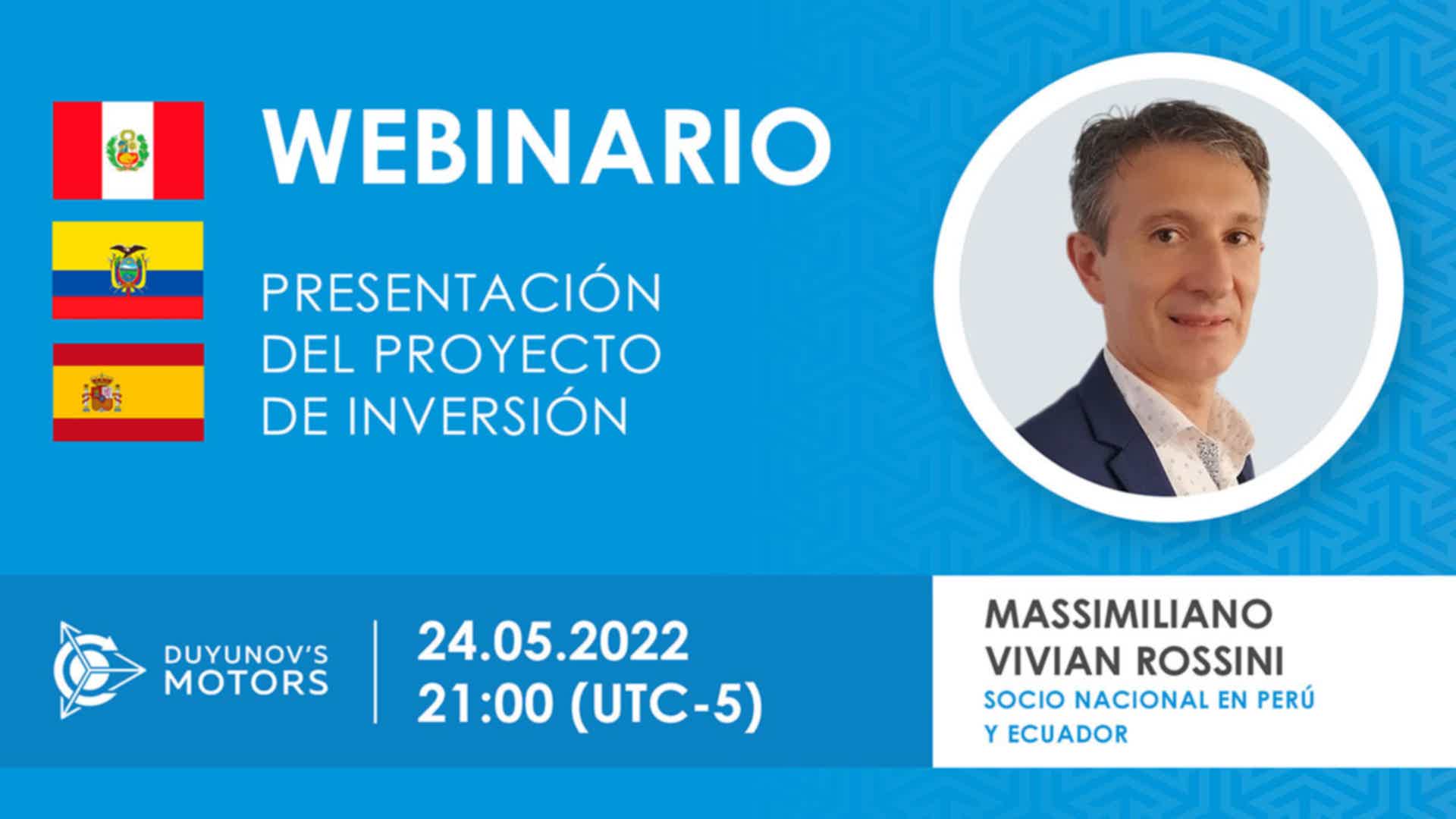 WEBINARIO

PRESENTACIÓN DEL PROYECTO DE INVERSIÓN

DUYUNOV'S MOTORS

24.05.2022
21:00 (UTC-5)

MASSIMILIANO VIVIAN ROSSINI
SOCIO NACIONAL EN PERÚ Y ECUADOR